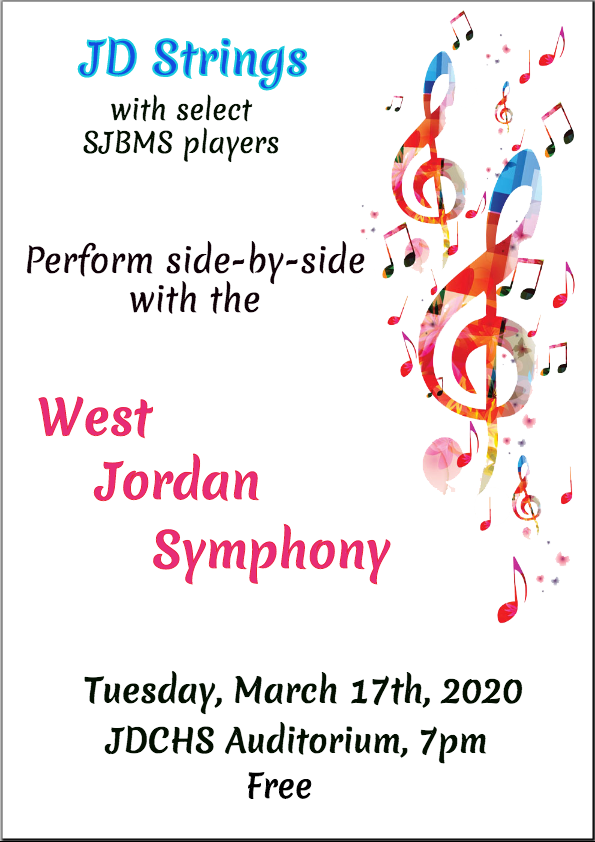 JD Strings
with select
SJBMS players

Perform side-by-side
with the

West
Jordan
Symphony

Tuesday, March 17th, 2020
JDCHS Auditorium, 7pm
Free